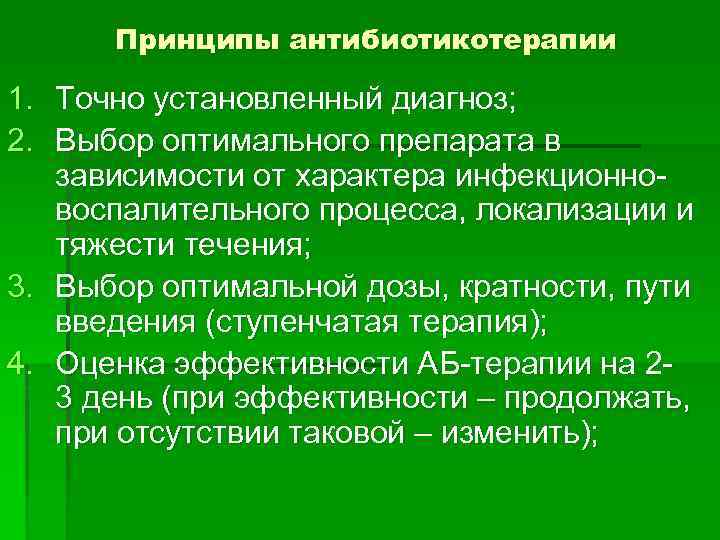 Принципы антибиотикотерапии

1. Точно установленный диагноз;
2. Выбор оптимального препарата в зависимости от характера инфекционно-воспалительного процесса, локализации и тяжести течения;
3. Выбор оптимальной дозы, кратности, пути введения (ступенчатая терапия);
4. Оценка эффективности АБ-терапии на 2-3 день (при эффективности – продолжать, при отсутствии таковой – изменить);